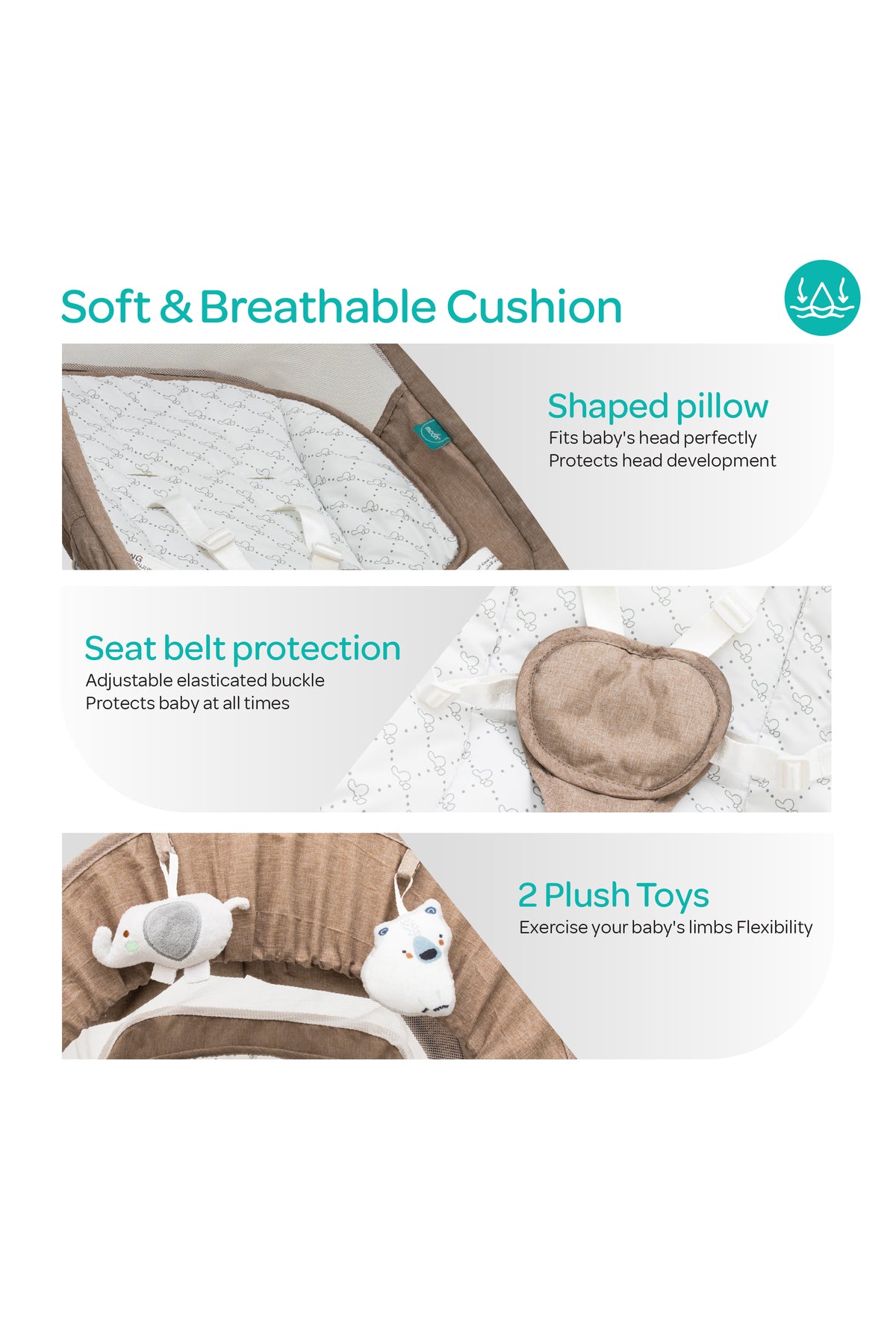 Soft & Breathable Cushion

Shaped pillow
Fits baby's head perfectly
Protects head development

Seat belt protection
Adjustable elasticated buckle
Protects baby at all times

2 Plush Toys
Exercise your baby's limbs Flexibility